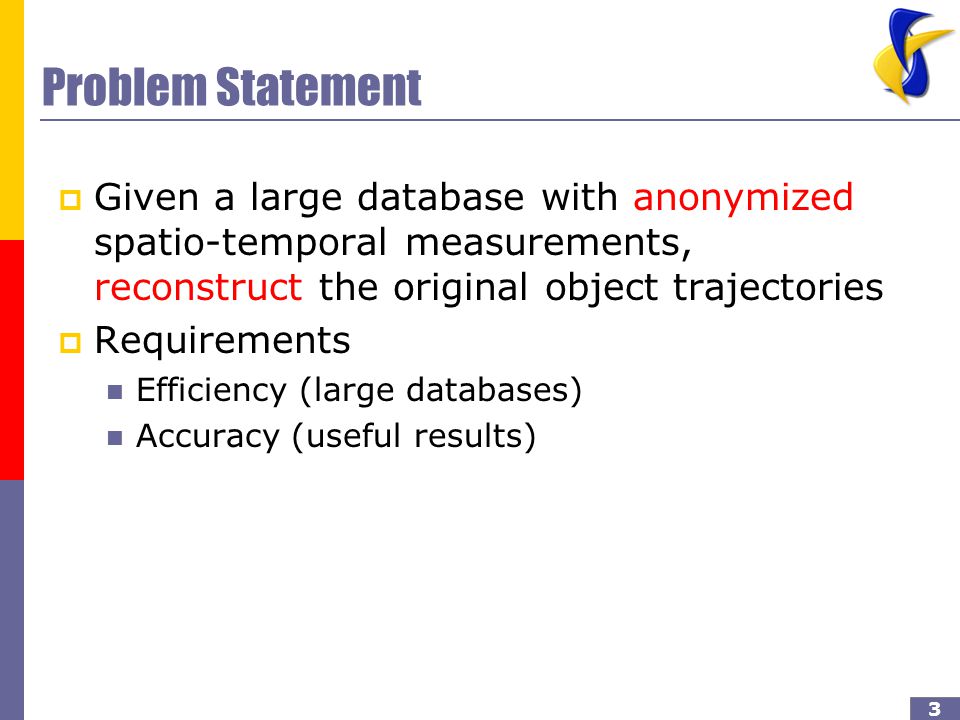 Problem Statement

Given a large database with anonymized spatio-temporal measurements, reconstruct the original object trajectories

Requirements

Efficiency (large databases)

Accuracy (useful results)

3